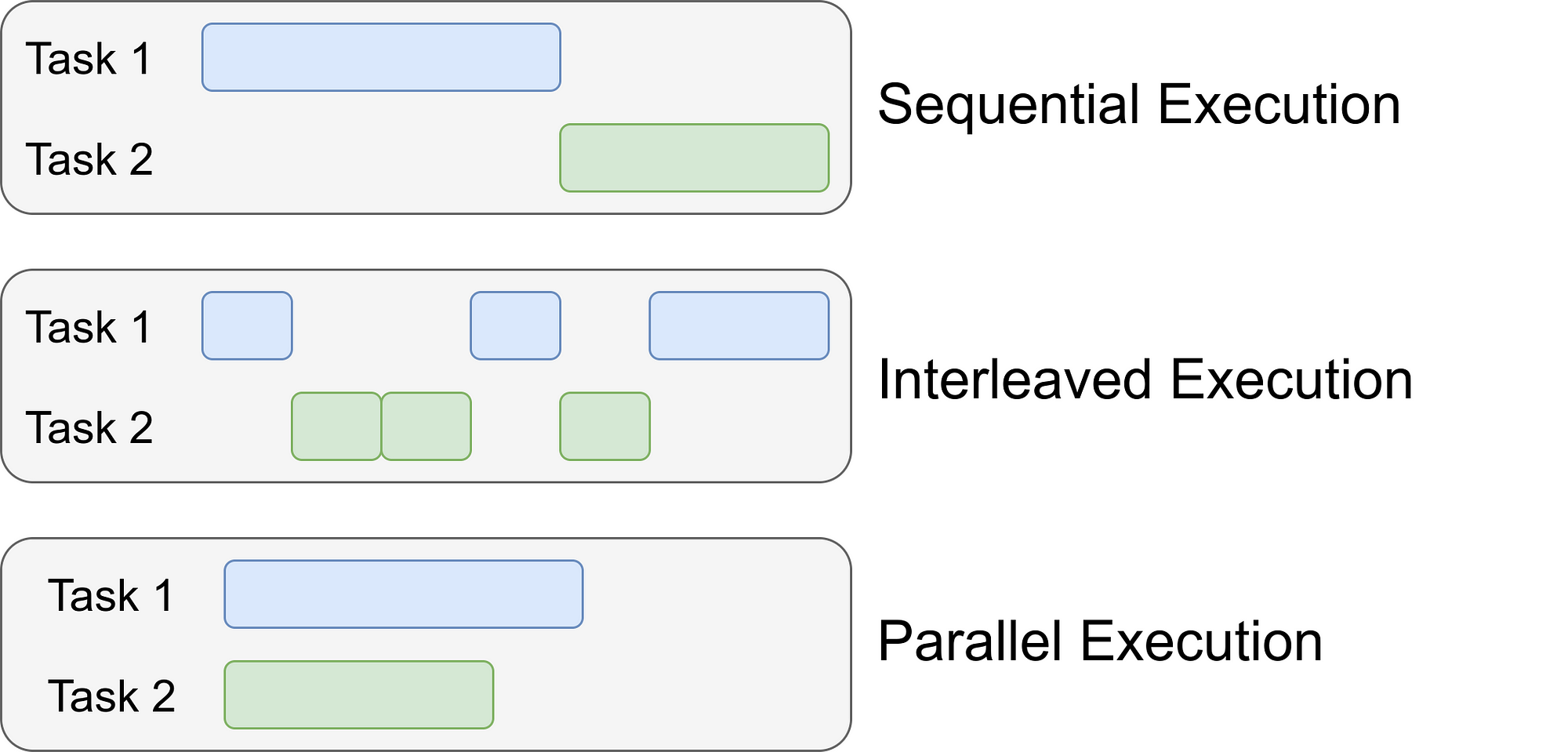 Task 1
Task 2
Sequential Execution

Task 1
Task 2
Interleaved Execution

Task 1
Task 2
Parallel Execution